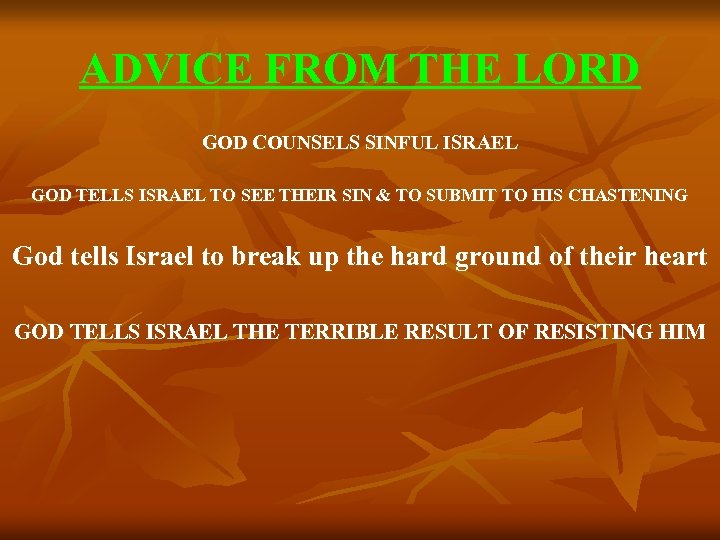 ADVICE FROM THE LORD

GOD COUNSELS SINFUL ISRAEL

GOD TELLS ISRAEL TO SEE THEIR SIN & TO SUBMIT TO HIS CHASTENING

God tells Israel to break up the hard ground of their heart

GOD TELLS ISRAEL THE TERRIBLE RESULT OF RESISTING HIM